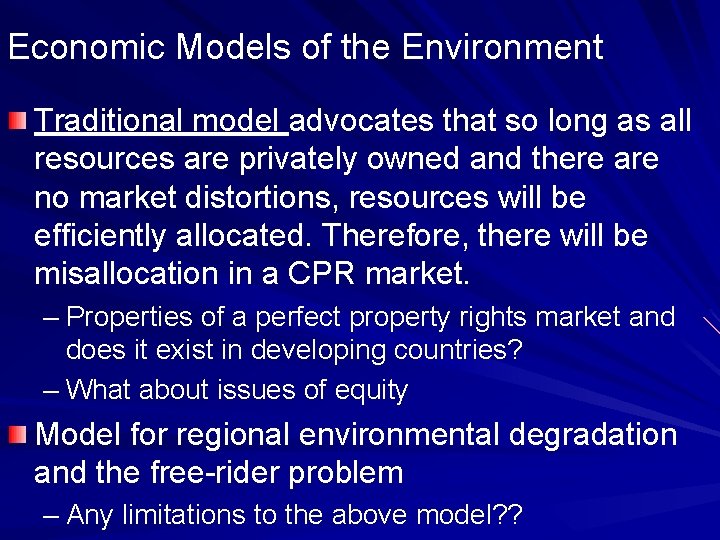 Economic Models of the Environment

Traditional model advocates that so long as all resources are privately owned and there are no market distortions, resources will be efficiently allocated. Therefore, there will be misallocation in a CPR market.

– Properties of a perfect property rights market and does it exist in developing countries?

– What about issues of equity

Model for regional environmental degradation and the free-rider problem

– Any limitations to the above model??